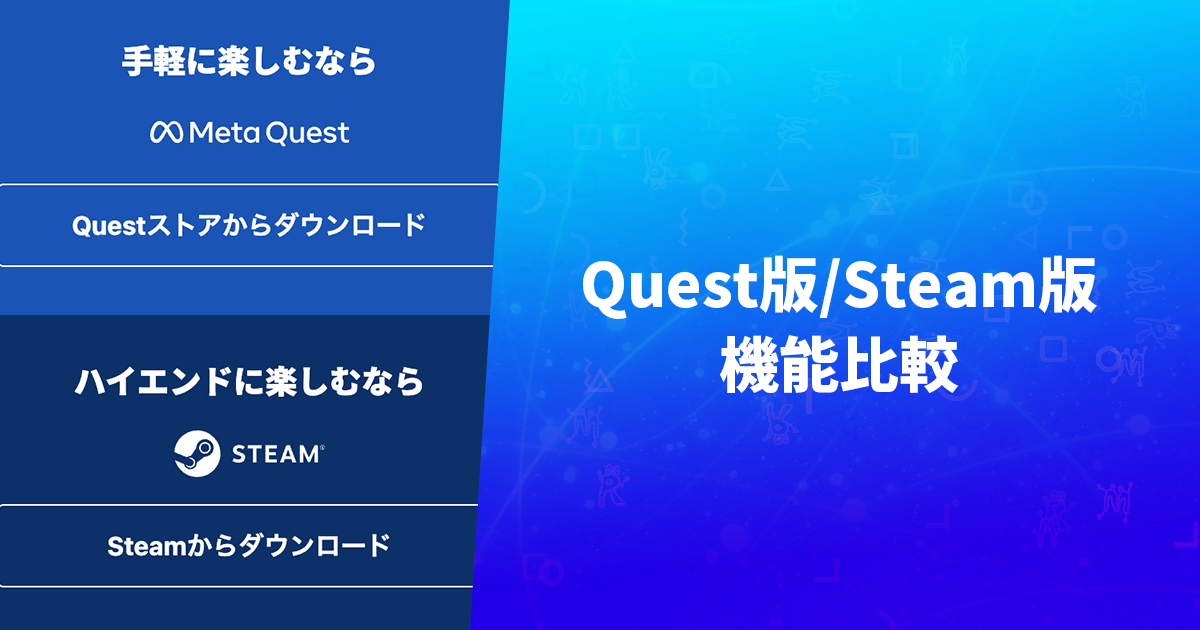 手軽に楽しむなら

Meta Quest

Questストアからダウンロード

ハイエンドに楽しむなら

STEAM®

Steamからダウンロード

Quest版/Steam版
機能比較